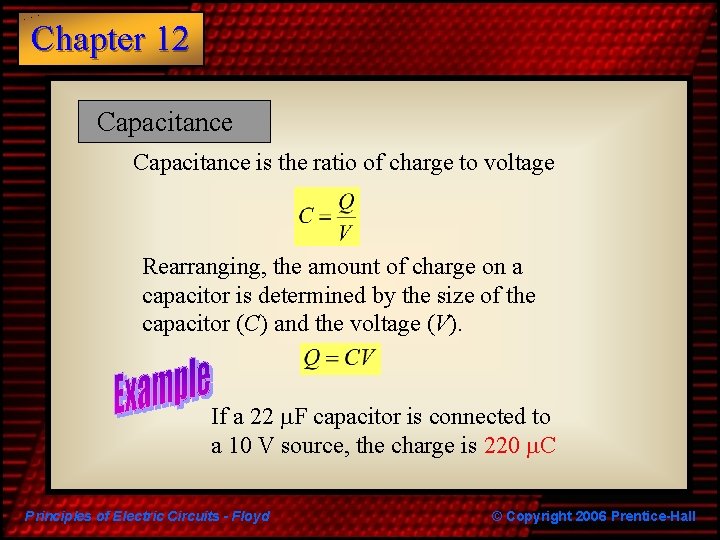 Chapter 12

Capacitance

Capacitance is the ratio of charge to voltage

$C = \frac{Q}{V}$

Rearranging, the amount of charge on a capacitor is determined by the size of the capacitor ($C$) and the voltage ($V$).

$Q = CV$

Example

If a 22 μF capacitor is connected to a 10 V source, the charge is 220 μC

Principles of Electric Circuits - Floyd

© Copyright 2006 Prentice-Hall